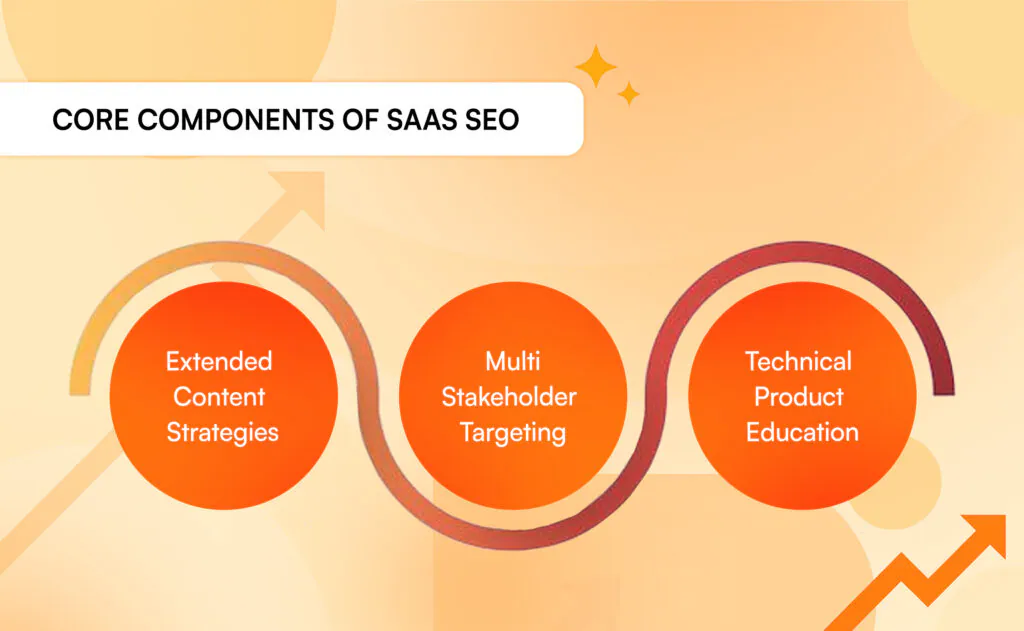 CORE COMPONENTS OF SAAS SEO

Extended Content Strategies

Multi Stakeholder Targeting

Technical Product Education